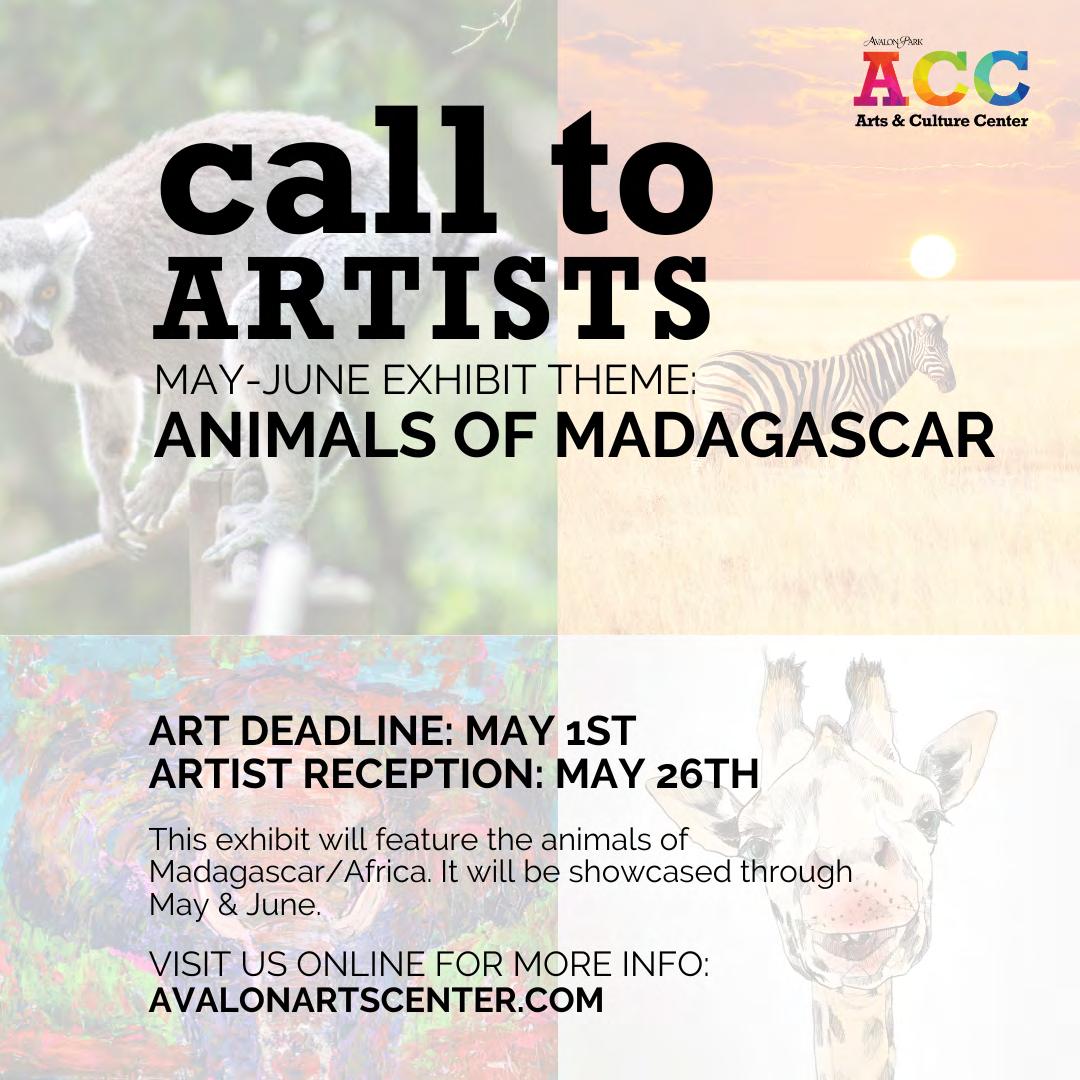 AVALON PARK
ACC
Arts & Culture Center

call to
ARTISTS
MAY-JUNE EXHIBIT THEME:
ANIMALS OF MADAGASCAR

ART DEADLINE: MAY 1ST
ARTIST RECEPTION: MAY 26TH

This exhibit will feature the animals of Madagascar/Africa. It will be showcased through May & June.

VISIT US ONLINE FOR MORE INFO:
AVALONARTSCENTER.COM